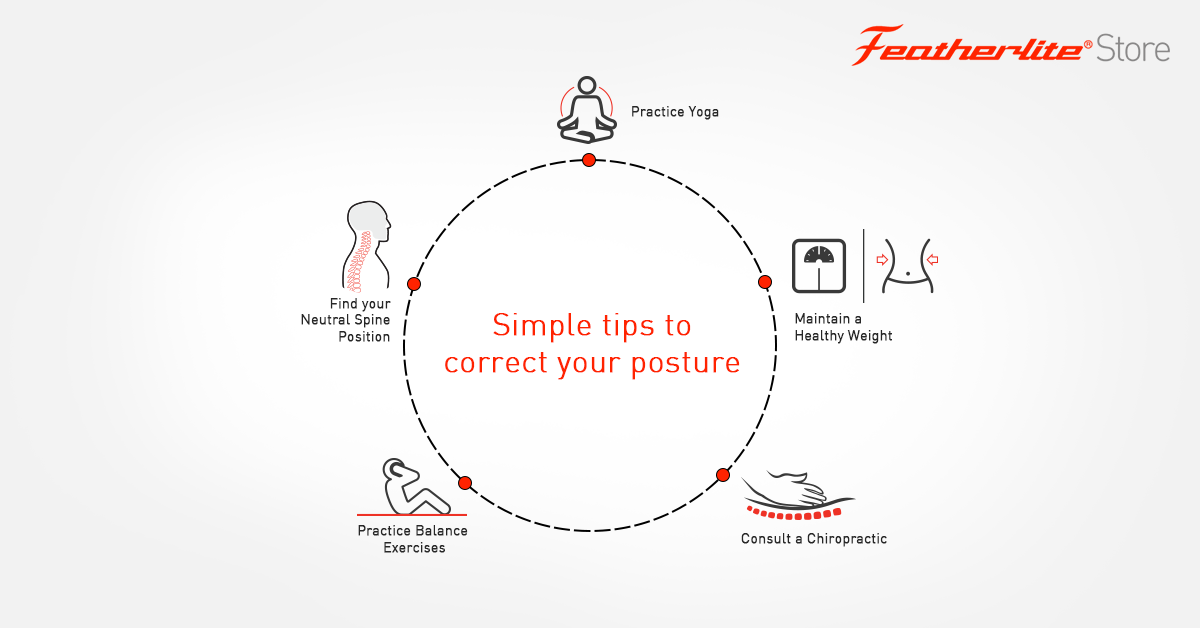 Featherlite® Store

Practice Yoga

Find your Neutral Spine Position

Simple tips to correct your posture

Maintain a Healthy Weight

Practice Balance Exercises

Consult a Chiropractic